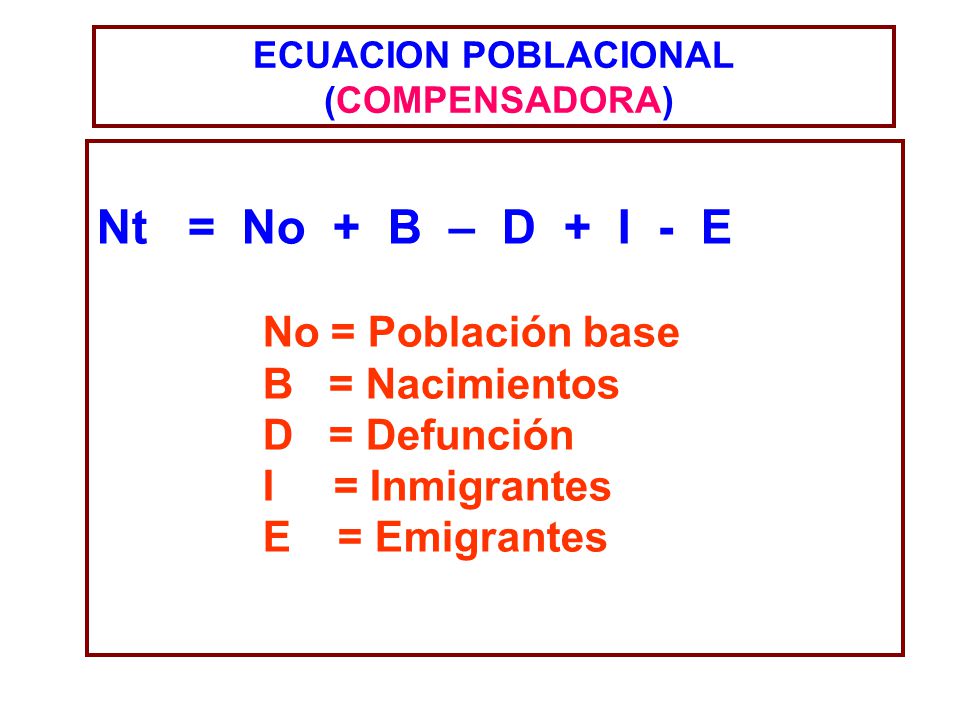 ECUACION POBLACIONAL
(COMPENSADORA)

Nt = No + B – D + I - E

No = Población base
B = Nacimientos
D = Defunción
I = Inmigrantes
E = Emigrantes